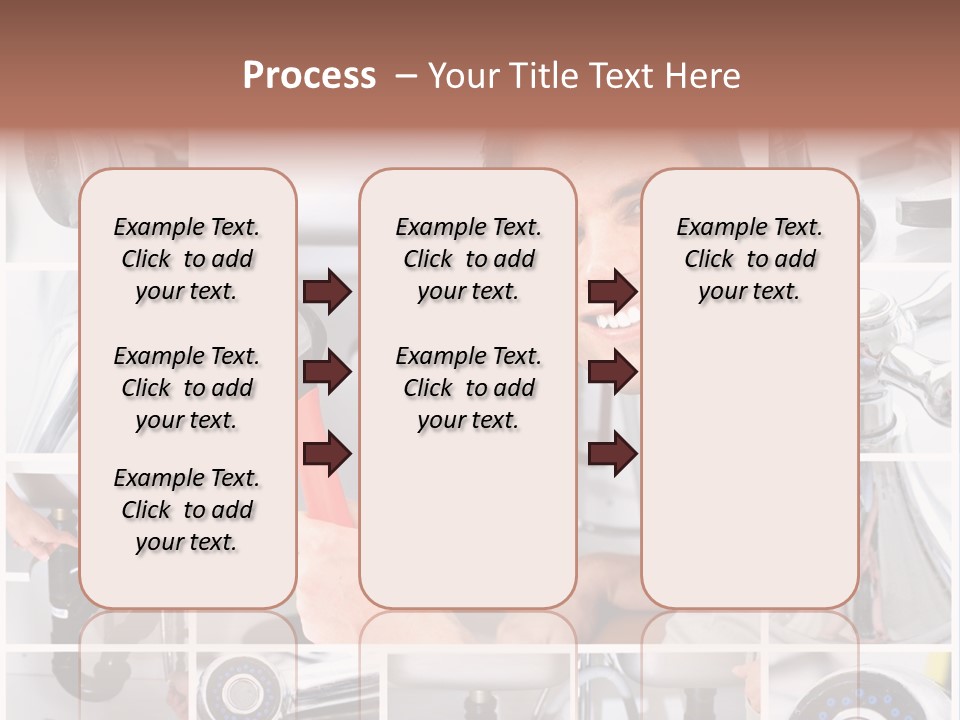 Process – Your Title Text Here

Example Text. Click to add your text.

Example Text. Click to add your text.

Example Text. Click to add your text.

Example Text. Click to add your text.

Example Text. Click to add your text.

Example Text. Click to add your text.